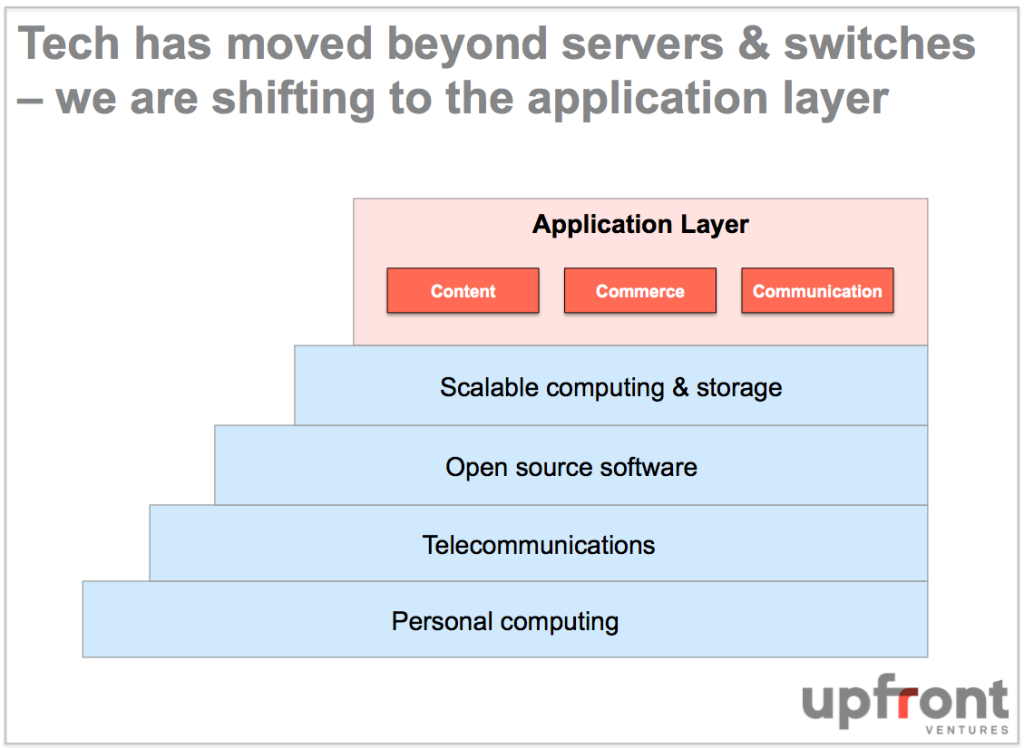 Tech has moved beyond servers & switches – we are shifting to the application layer

Application Layer

Content

Commerce

Communication

Scalable computing & storage

Open source software

Telecommunications

Personal computing

upfront
VENTURES